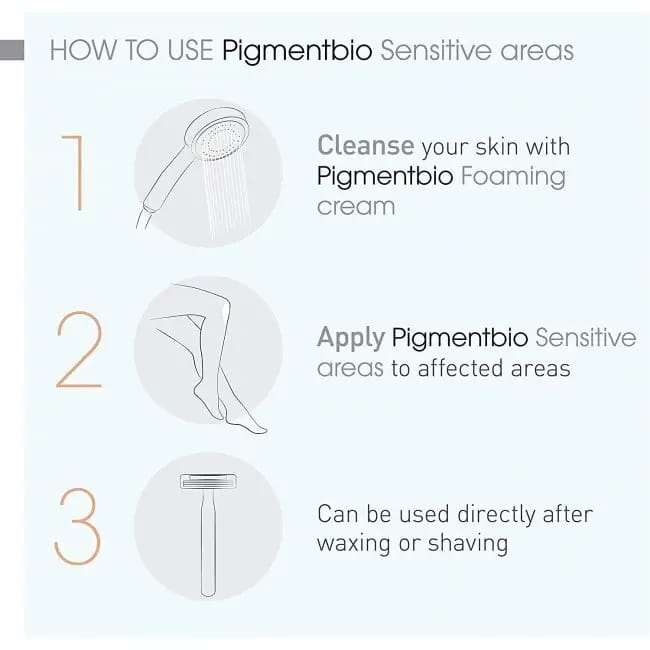 HOW TO USE Pigmentbio Sensitive areas

1

Cleanse your skin with Pigmentbio Foaming cream

2

Apply Pigmentbio Sensitive areas to affected areas

3

Can be used directly after waxing or shaving